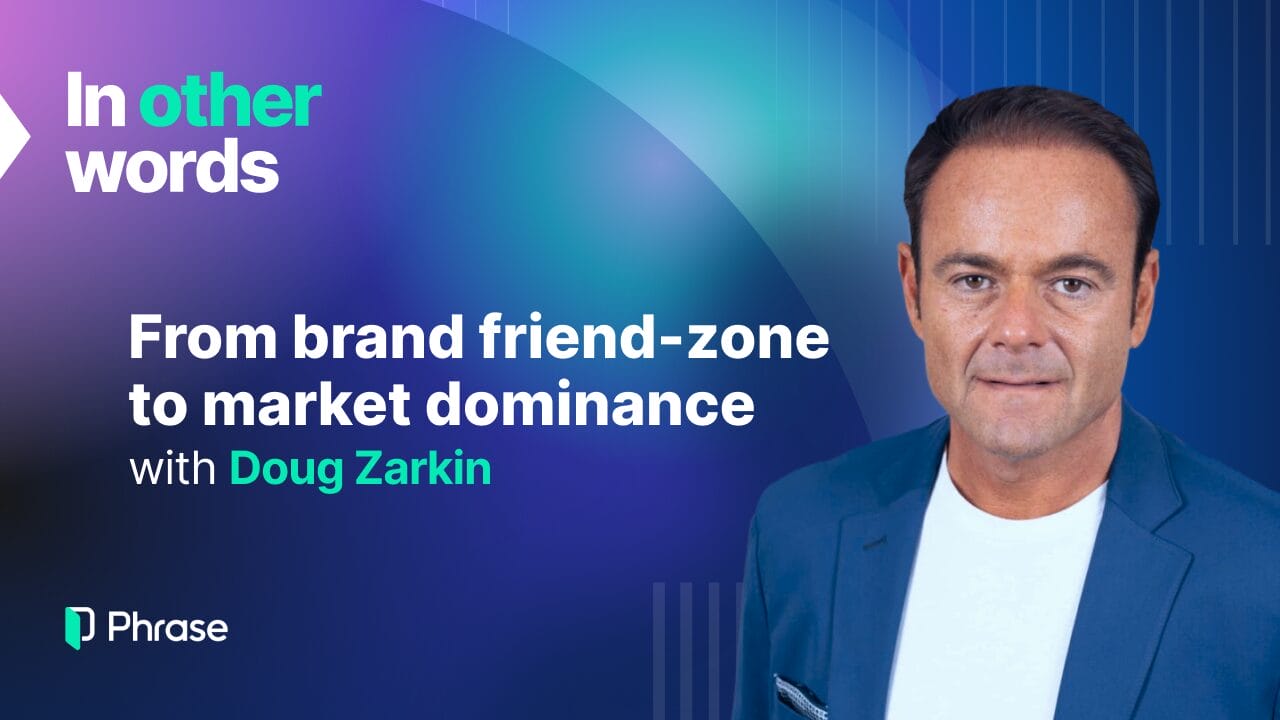 In other words

From brand friend-zone to market dominance
with Doug Zarkin

Phrase